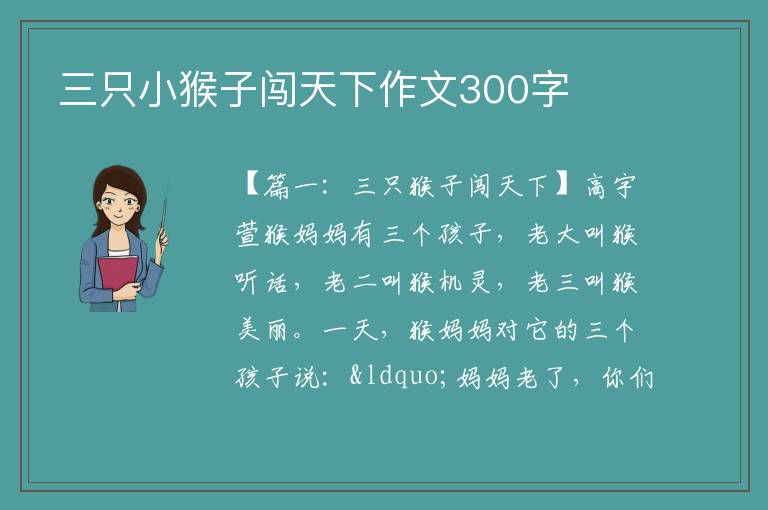 三只小猴子闯天下作文300字

【篇一：三只猴子闯天下】高宇萱猴妈妈有三个孩子，老大叫猴听话，老二叫猴机灵，老三叫猴美丽。一天，猴妈妈对它的三个孩子说：&ldquo;妈妈老了，你们